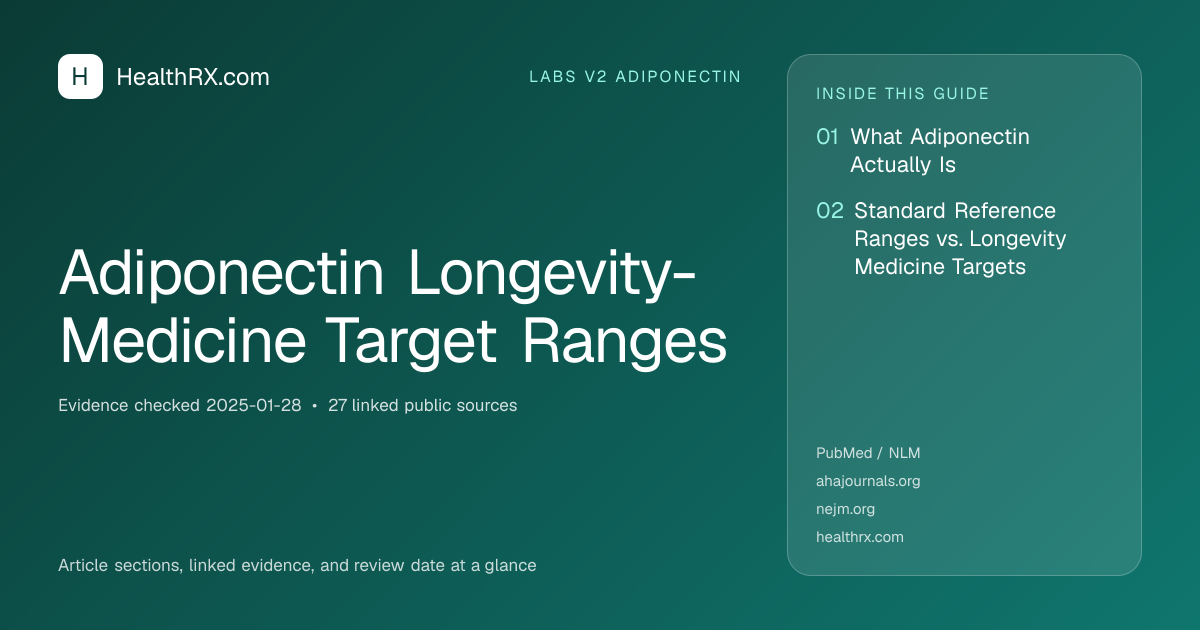 H HealthRX.com

LABS V2 ADIPONECTIN

Adiponectin Longevity-Medicine Target Ranges

Evidence checked 2025-01-28 • 27 linked public sources

Article sections, linked evidence, and review date at a glance

INSIDE THIS GUIDE

01 What Adiponectin Actually Is

02 Standard Reference Ranges vs. Longevity Medicine Targets

PubMed / NLM
ahajournals.org
nejm.org
healthrx.com